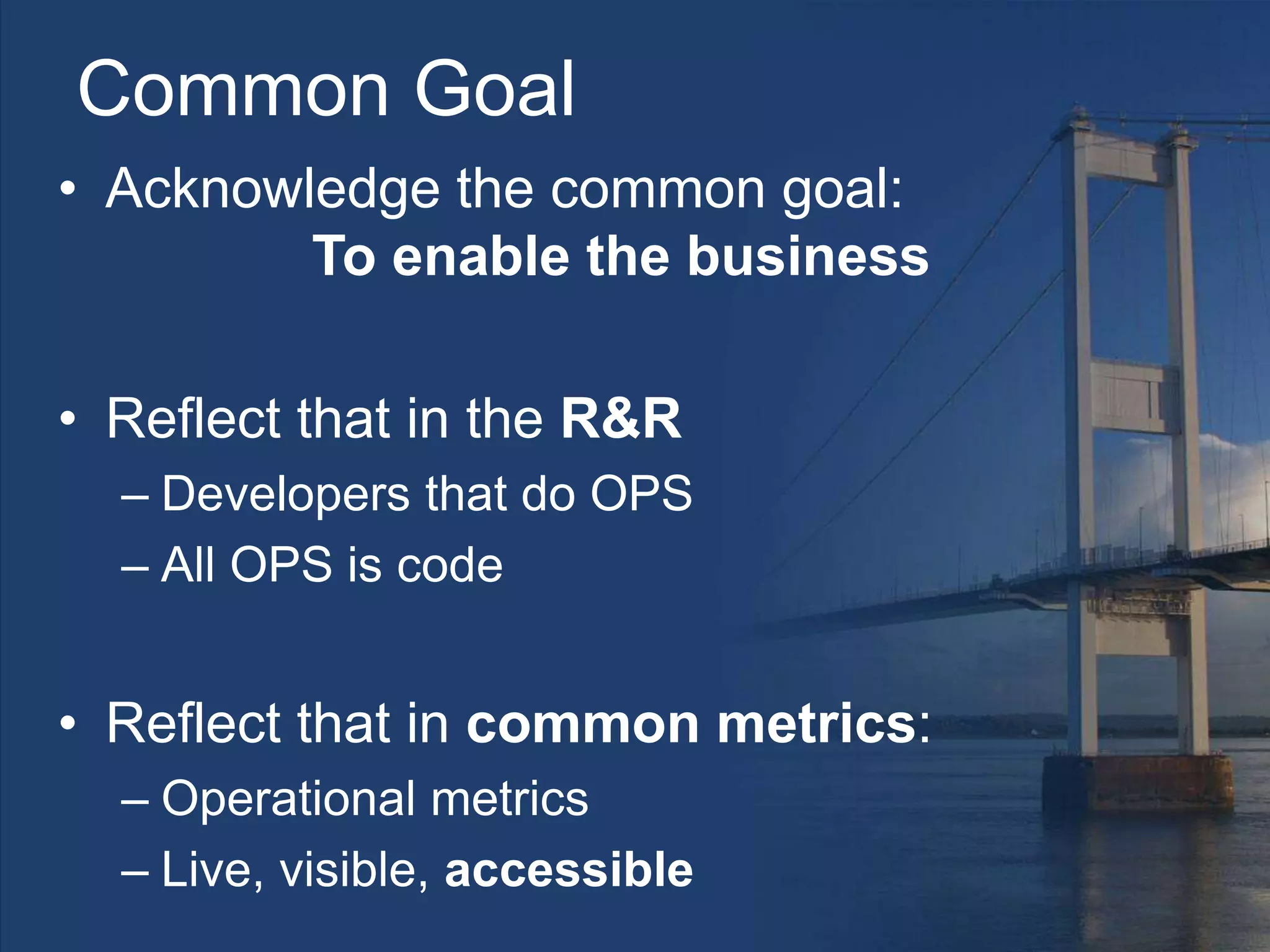 Common Goal

• Acknowledge the common goal:
To enable the business

• Reflect that in the R&R
– Developers that do OPS
– All OPS is code

• Reflect that in common metrics:
– Operational metrics
– Live, visible, accessible